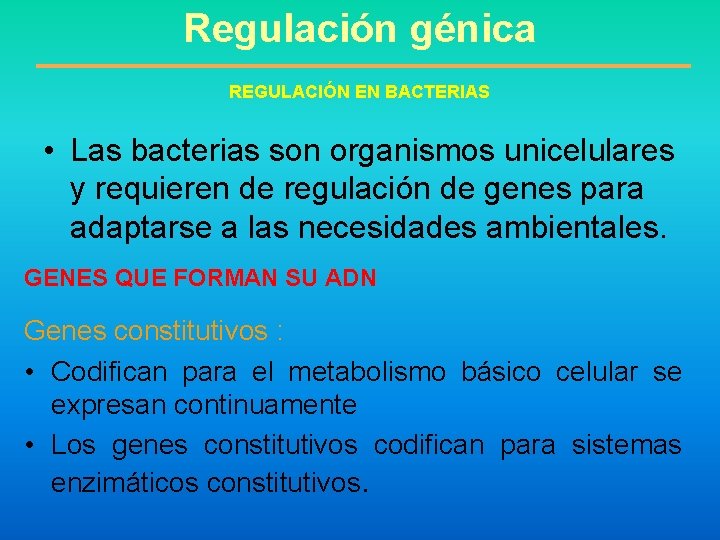 Regulación génica

REGULACIÓN EN BACTERIAS

• Las bacterias son organismos unicelulares y requieren de regulación de genes para adaptarse a las necesidades ambientales.

GENES QUE FORMAN SU ADN

Genes constitutivos :

• Codifican para el metabolismo básico celular se expresan continuamente

• Los genes constitutivos codifican para sistemas enzimáticos constitutivos.